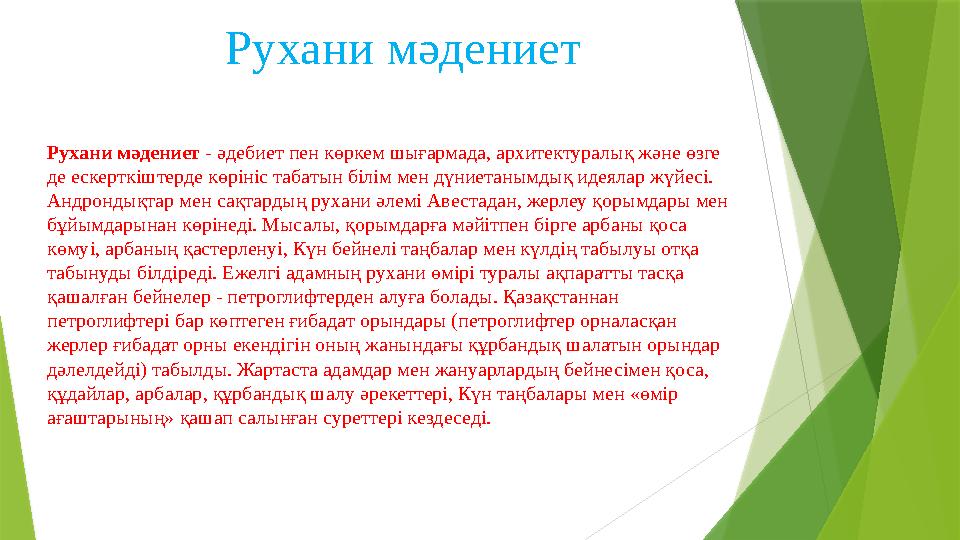 Рухани мәдениет

Рухани мәдениет - әдебиет пен көркем шығармада, архитектуралық және өзге де ескерткіштерде көрініс табатын білім мен дүниетанымдық идеялар жүйесі. Андрондықтар мен сақтардың рухани әлемі Авестадан, жерлеу қорымдары мен бұйымдарынан көрінеді. Мысалы, қорымдарға мәйітпен бірге арбаны қоса көмуі, арбаның қастерленуі, Күн бейнелі таңбалар мен күлдің табылуы отқа табынуды білдіреді. Ежелгі адамның рухани өмірі туралы ақпаратты тасқа қашалған бейнелер - петроглифтерден алуға болады. Қазақстаннан петроглифтері бар көптеген ғибадат орындары (петроглифтер орналасқан жерлер ғибадат орны екендігін оның жанындағы құрбандық шалатын орындар дәлелдейді) табылды. Жартаста адамдар мен жануарлардың бейнесімен қоса, құдайлар, арбалар, құрбандық шалу әрекеттері, Күн таңбалары мен «өмір ағаштарының» қашап салынған суреттері кездеседі.